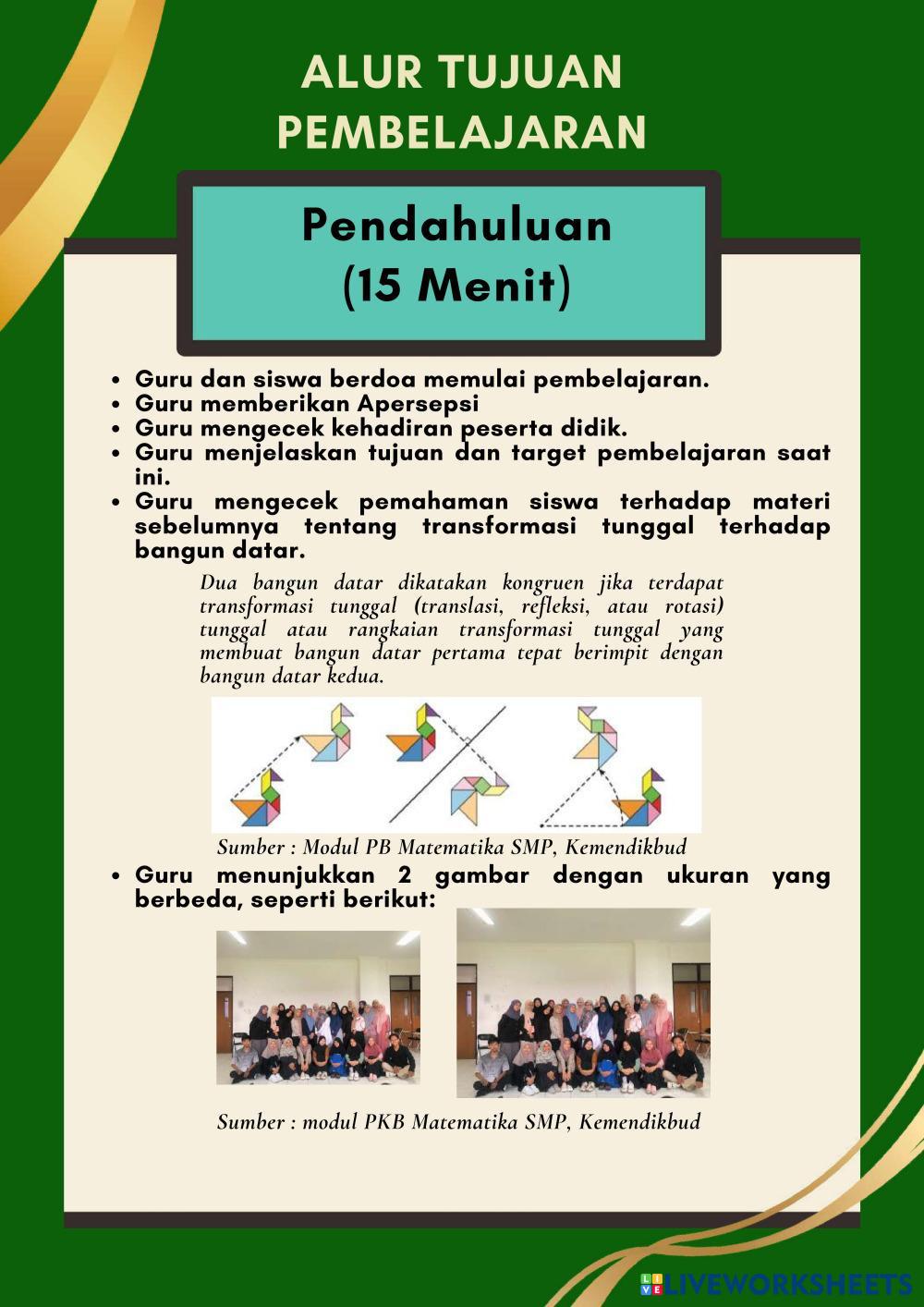 ALUR TUJUAN PEMBELAJARAN

Pendahuluan
(15 Menit)

- Guru dan siswa berdoa memulai pembelajaran.
- Guru memberikan Apersepsi
- Guru mengecek kehadiran peserta didik.
- Guru menjelaskan tujuan dan target pembelajaran saat ini.
- Guru mengecek pemahaman siswa terhadap materi sebelumnya tentang transformasi tunggal terhadap bangun datar.

Dua bangun datar dikatakan kongruen jika terdapat transformasi tunggal (translasi, refleksi, atau rotasi) tunggal atau rangkaian transformasi tunggal yang membuat bangun datar pertama tepat berimpit dengan bangun datar kedua.

Sumber : Modul PB Matematika SMP, Kemendikbud

- Guru menunjukkan 2 gambar dengan ukuran yang berbeda, seperti berikut:

Sumber : modul PKB Matematika SMP, Kemendikbud

LIVEWORKSHEETS